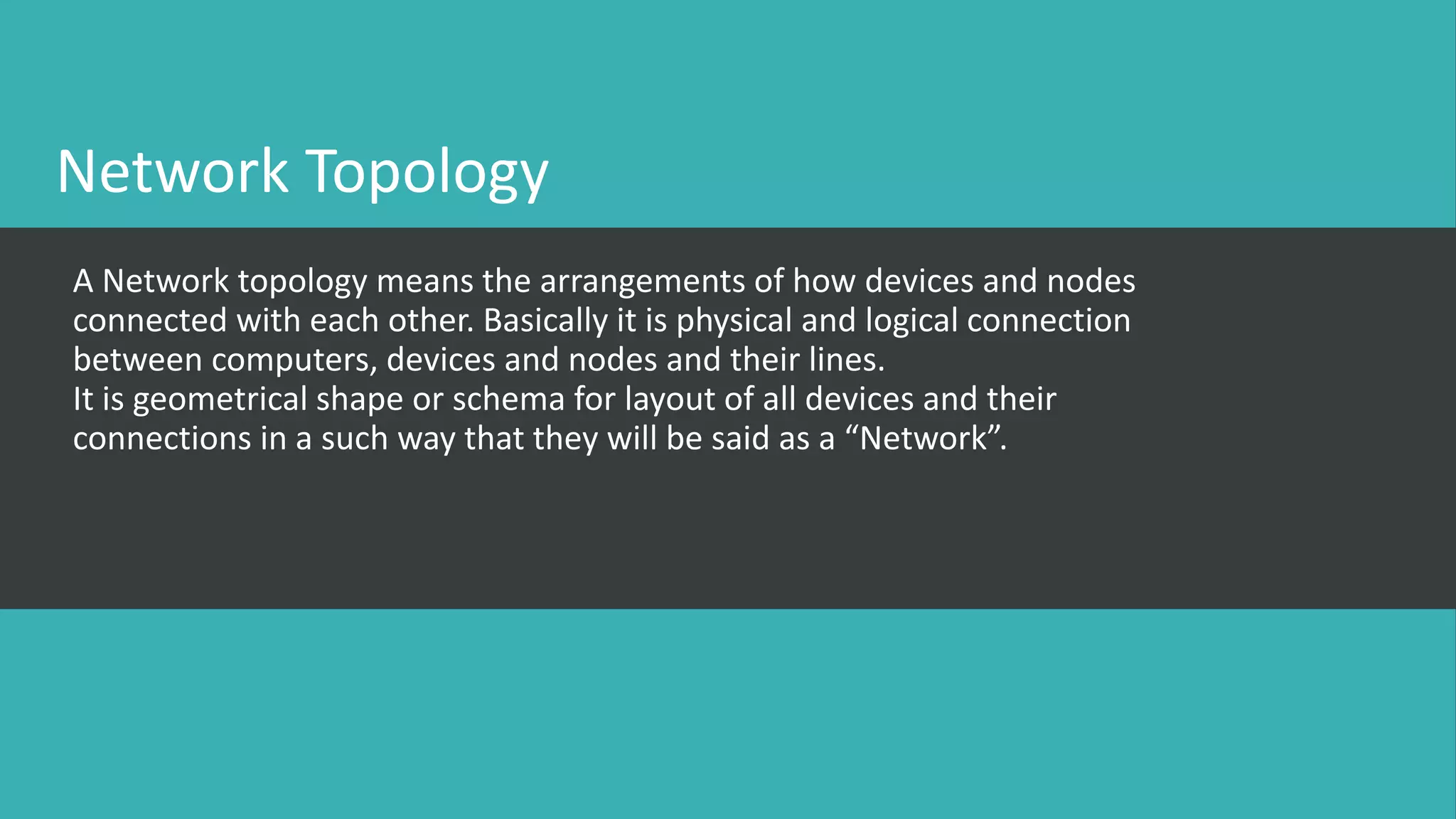 Network Topology

A Network topology means the arrangements of how devices and nodes connected with each other. Basically it is physical and logical connection between computers, devices and nodes and their lines.
It is geometrical shape or schema for layout of all devices and their connections in a such way that they will be said as a “Network”.